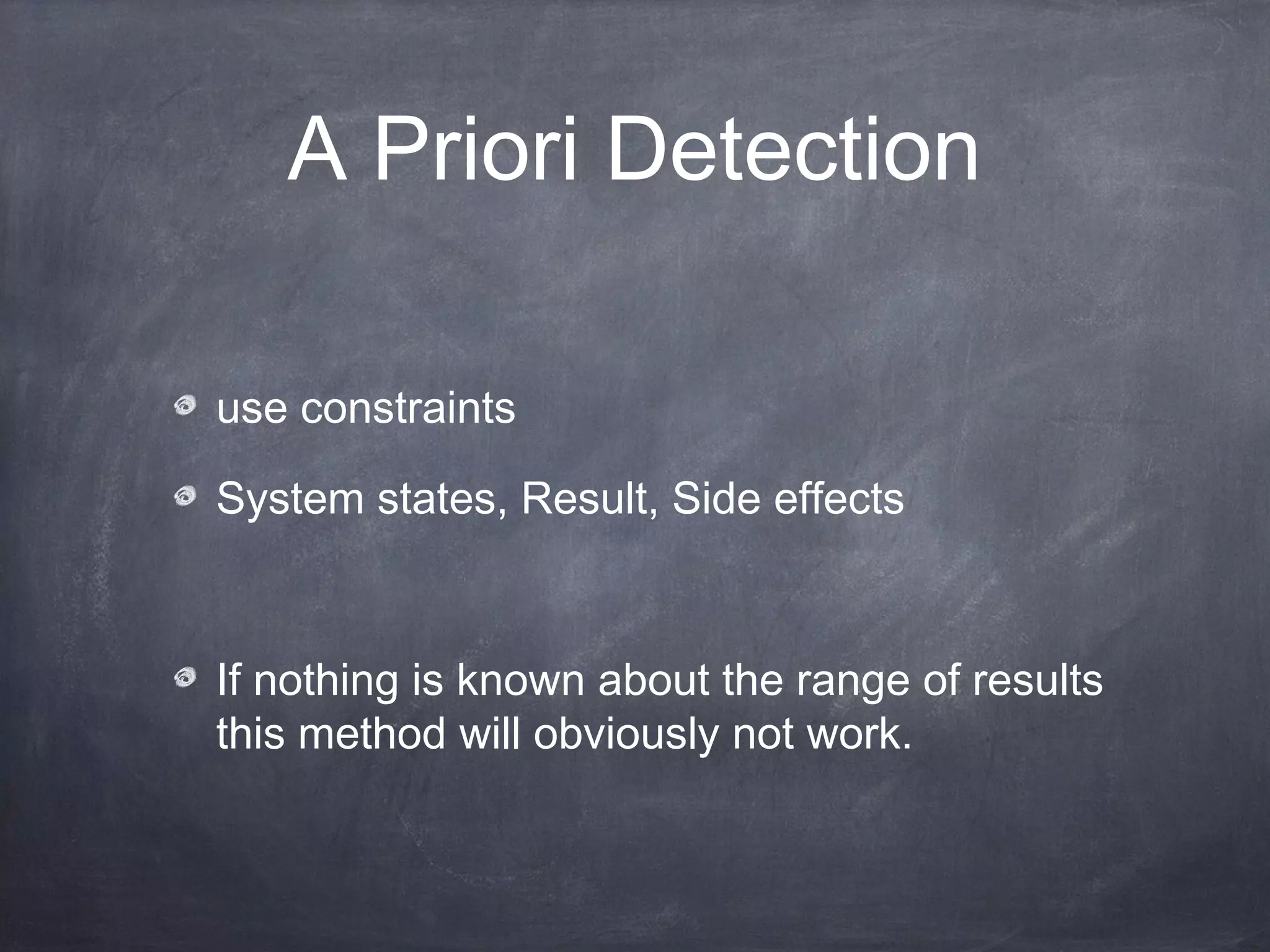 A Priori Detection

use constraints

System states, Result, Side effects

If nothing is known about the range of results this method will obviously not work.